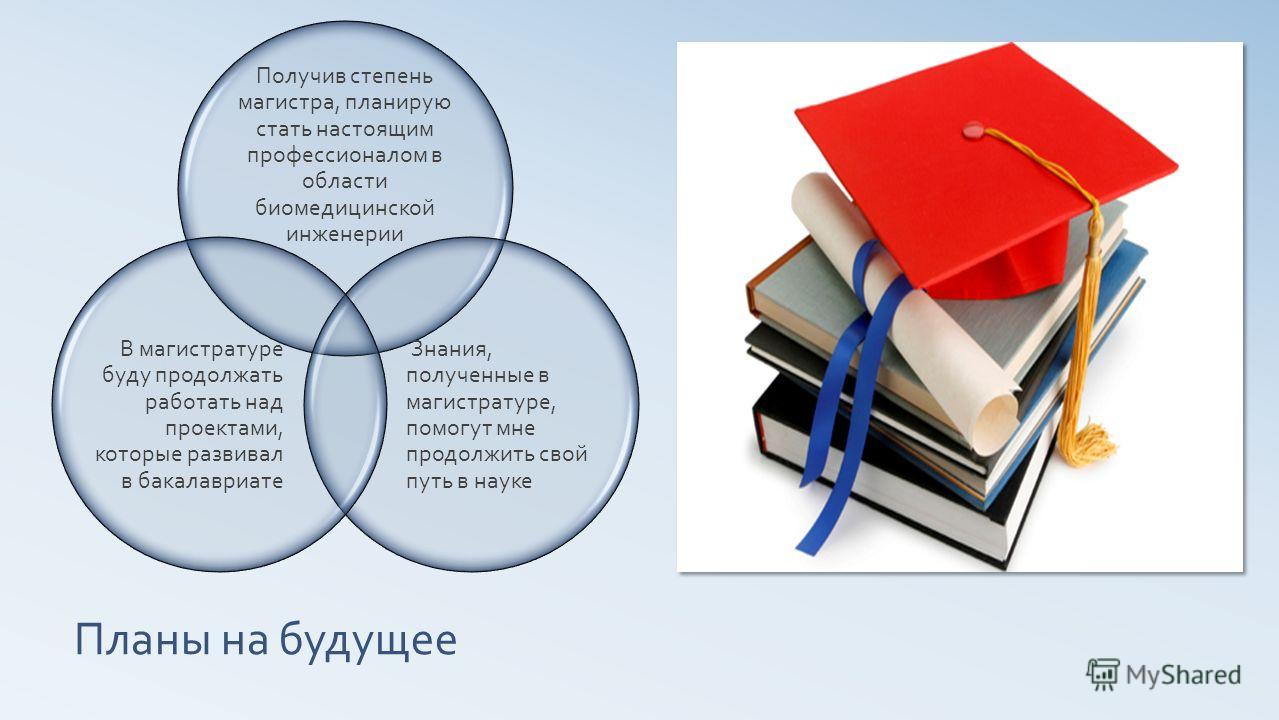 Получив степень магистра, планирую стать настоящим профессионалом в области биомедицинской инженерии

В магистратуре буду продолжать работать над проектами, которые развивал в бакалавриате

Знания, полученные в магистратуре, помогут мне продолжить свой путь в науке

Планы на будущее

MyShared